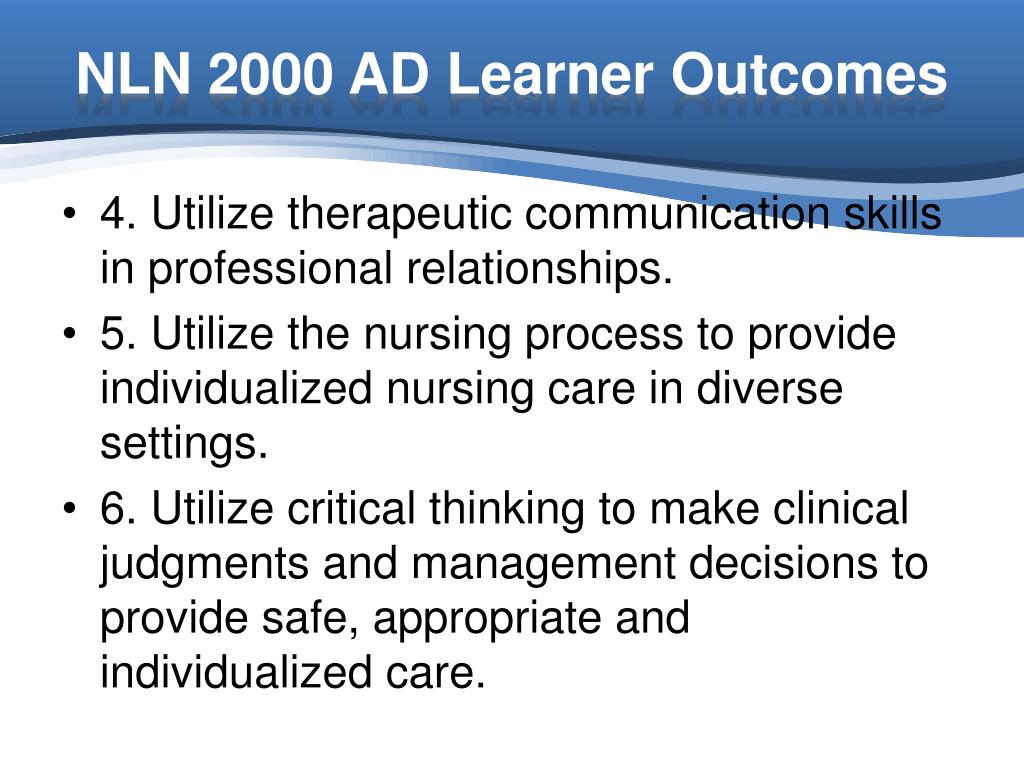 NLN 2000 AD Learner Outcomes

• 4. Utilize therapeutic communication skills in professional relationships.

• 5. Utilize the nursing process to provide individualized nursing care in diverse settings.

• 6. Utilize critical thinking to make clinical judgments and management decisions to provide safe, appropriate and individualized care.